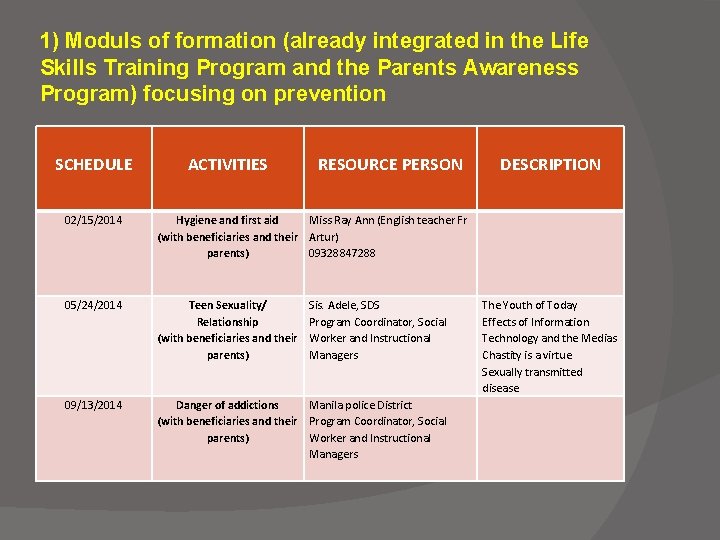 1) Moduls of formation (already integrated in the Life Skills Training Program and the Parents Awareness Program) focusing on prevention

| SCHEDULE | ACTIVITIES | RESOURCE PERSON | DESCRIPTION |
|---|---|---|---|
| 02/15/2014 | Hygiene and first aid (with beneficiaries and their parents) | Miss Ray Ann (English teacher Fr Artur) 09328847288 | |
| 05/24/2014 | Teen Sexuality/ Relationship (with beneficiaries and their parents) | Sis. Adele, SDS Program Coordinator, Social Worker and Instructional Managers | The Youth of Today Effects of Information Technology and the Medias Chastity is a virtue Sexually transmitted disease |
| 09/13/2014 | Danger of addictions (with beneficiaries and their parents) | Manila police District Program Coordinator, Social Worker and Instructional Managers | |